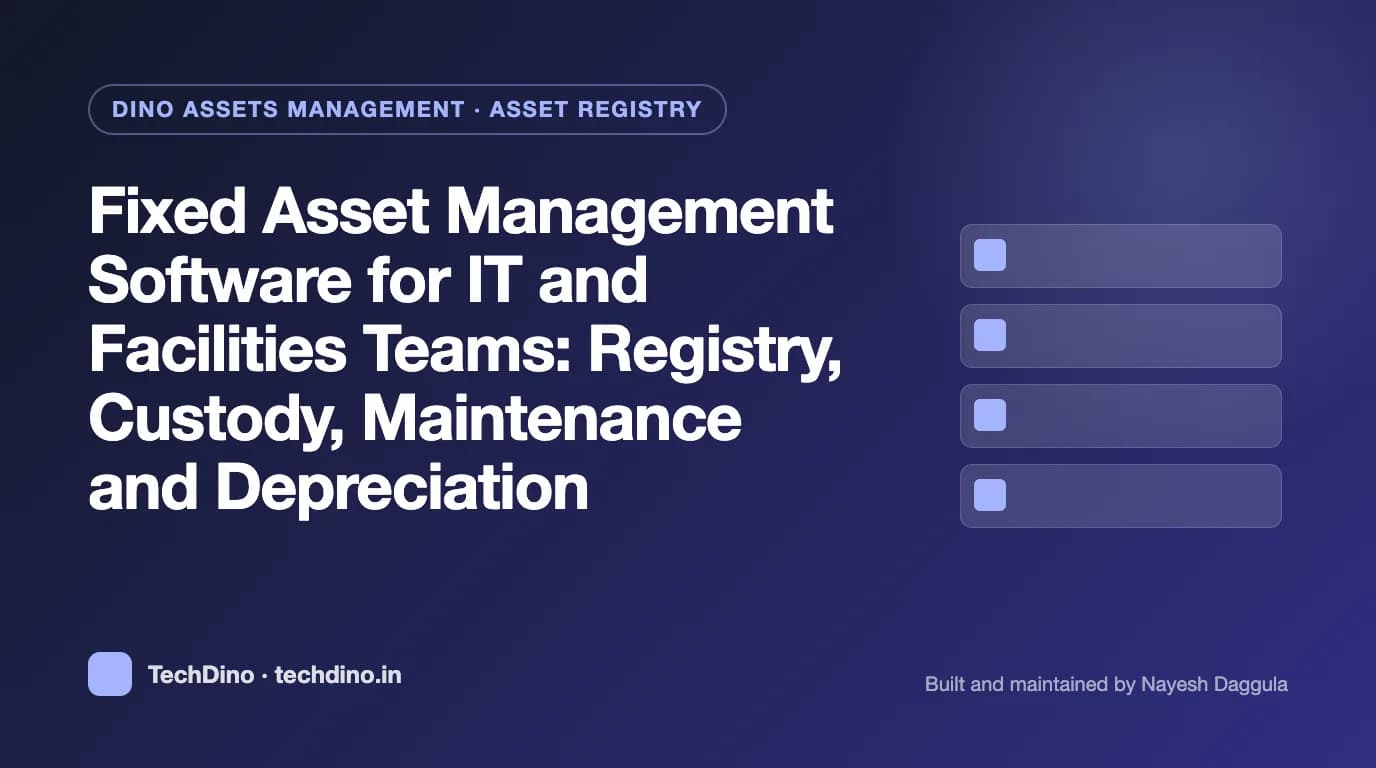 DINO ASSETS MANAGEMENT · ASSET REGISTRY

Fixed Asset Management Software for IT and Facilities Teams: Registry, Custody, Maintenance and Depreciation

TechDino · techdino.in

Built and maintained by Nayesh Daggula